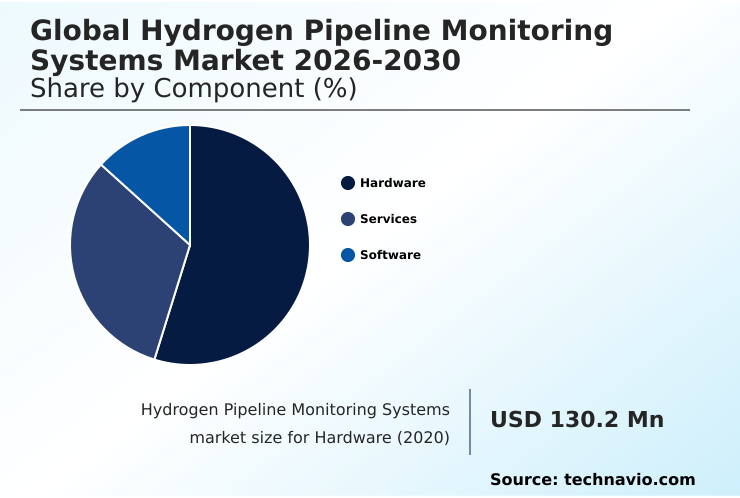 Global Hydrogen Pipeline Monitoring Systems Market 2026-2030
Share by Component (%)

Hardware
Services
Software

Hydrogen Pipeline Monitoring Systems market size for Hardware (2020)

USD 130.2 Mn

Source: technavio.com